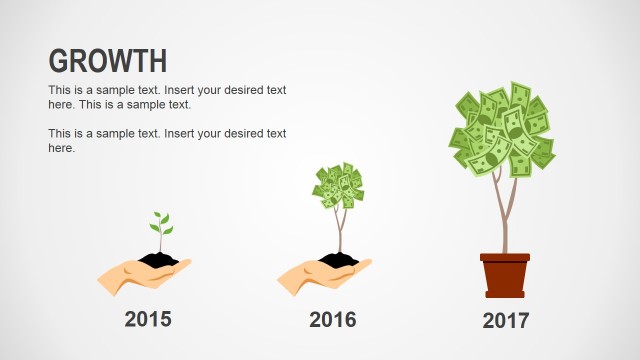 GROWTH

This is a sample text. Insert your desired text here. This is a sample text.

This is a sample text. Insert your desired text here.

2015

2016

2017